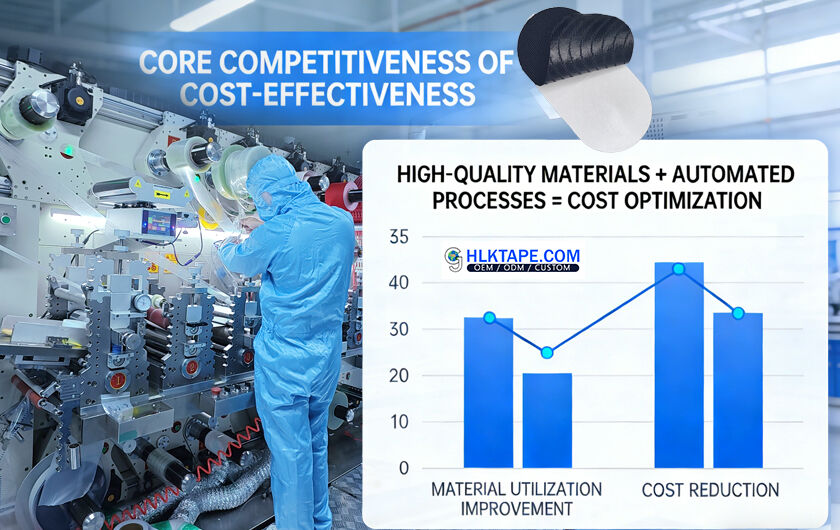 CORE COMPETITIVENESS OF COST-EFFECTIVENESS

HIGH-QUALITY MATERIALS + AUTOMATED PROCESSES = COST OPTIMIZATION

HLKTAPE.COM
OEM / ODM / CUSTOM

35
40
30
20
10
0

MATERIAL UTILIZATION IMPROVEMENT
COST REDUCTION